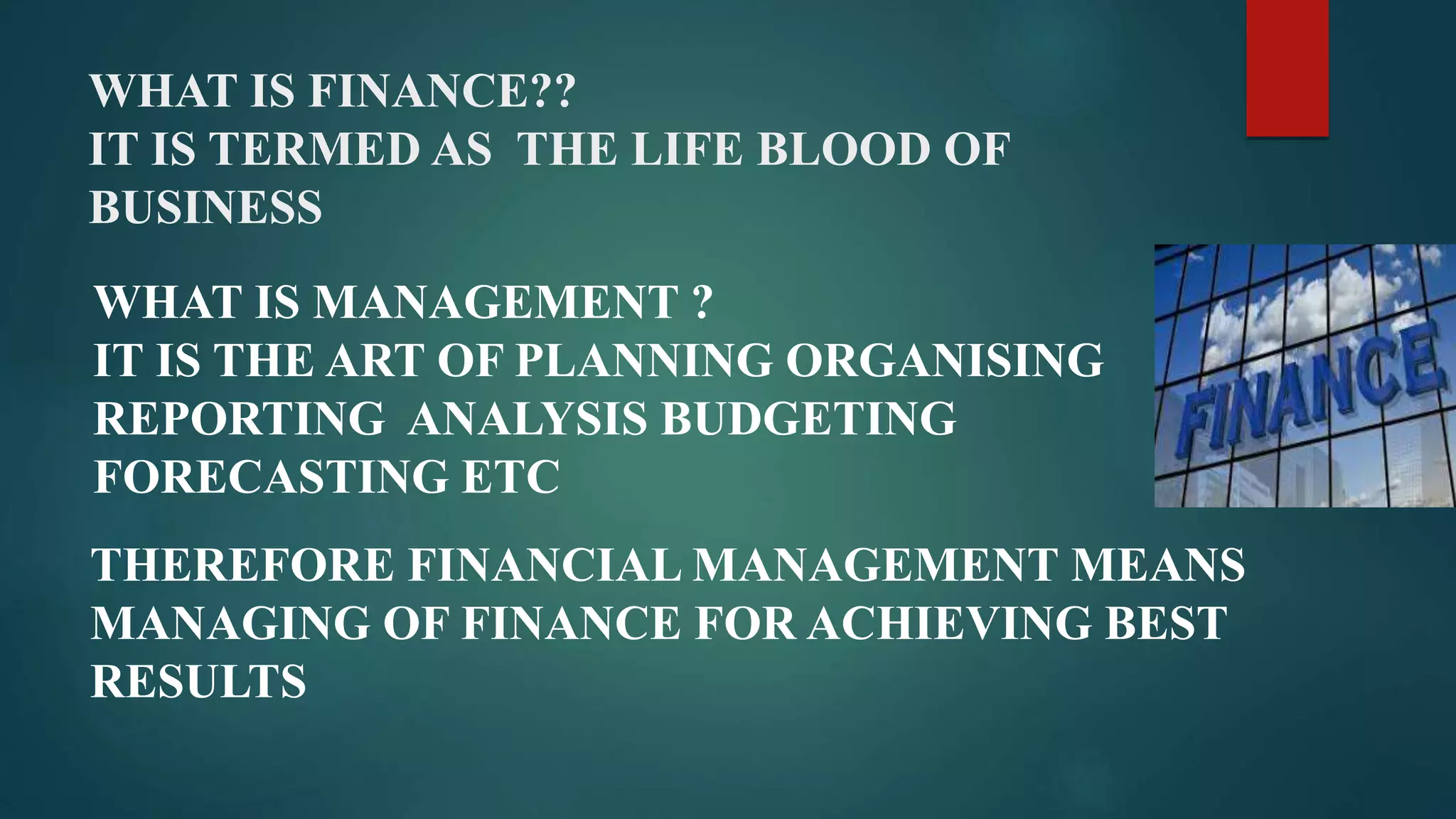 WHAT IS FINANCE??
IT IS TERMED AS THE LIFE BLOOD OF BUSINESS

WHAT IS MANAGEMENT ?
IT IS THE ART OF PLANNING ORGANISING REPORTING ANALYSIS BUDGETING FORECASTING ETC

FINANCE

THEREFORE FINANCIAL MANAGEMENT MEANS MANAGING OF FINANCE FOR ACHIEVING BEST RESULTS